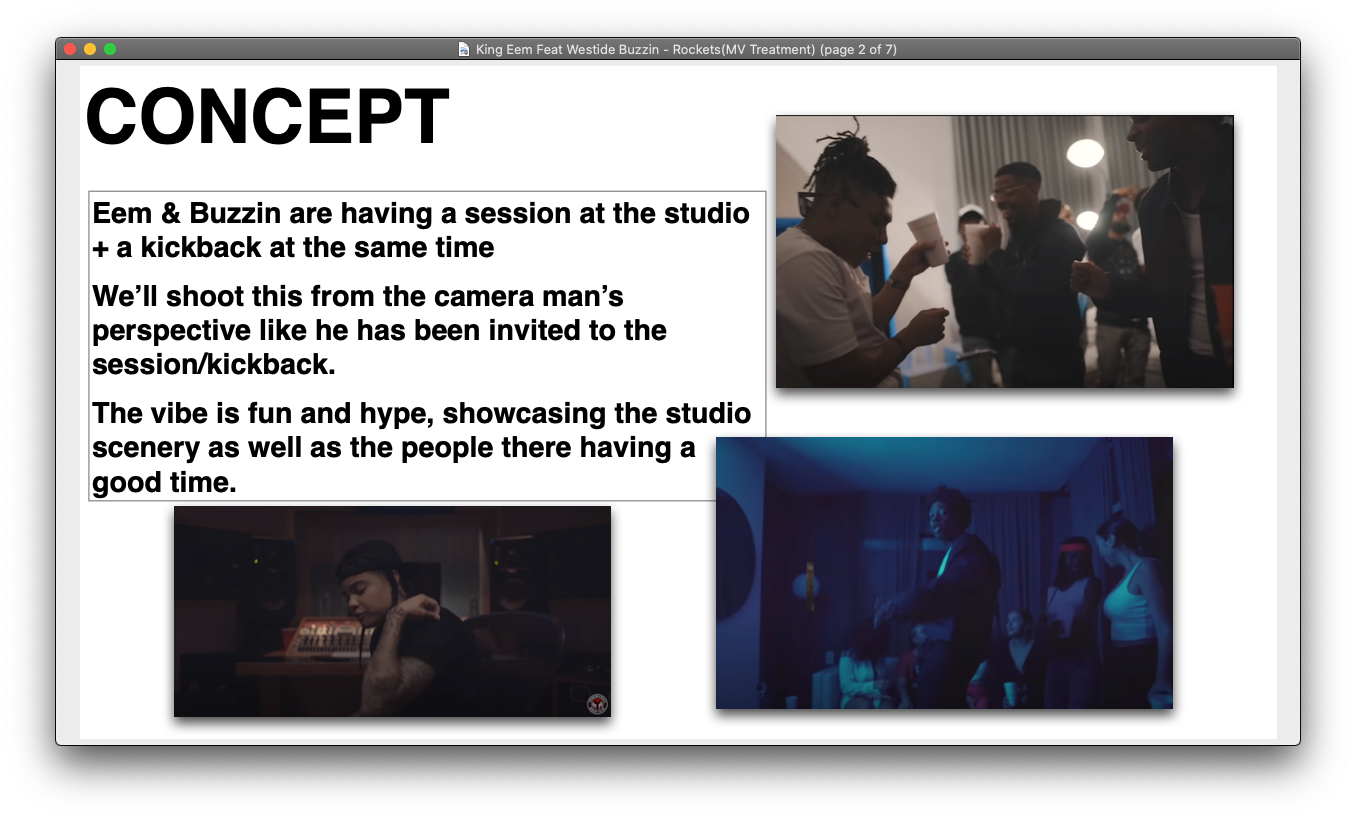 King Eem Feat Westide Buzzin - Rockets(MV Treatment) (page 2 of 7)

CONCEPT

Eem & Buzzin are having a session at the studio + a kickback at the same time

We'll shoot this from the camera man's perspective like he has been invited to the session/kickback.

The vibe is fun and hype, showcasing the studio scenery as well as the people there having a good time.